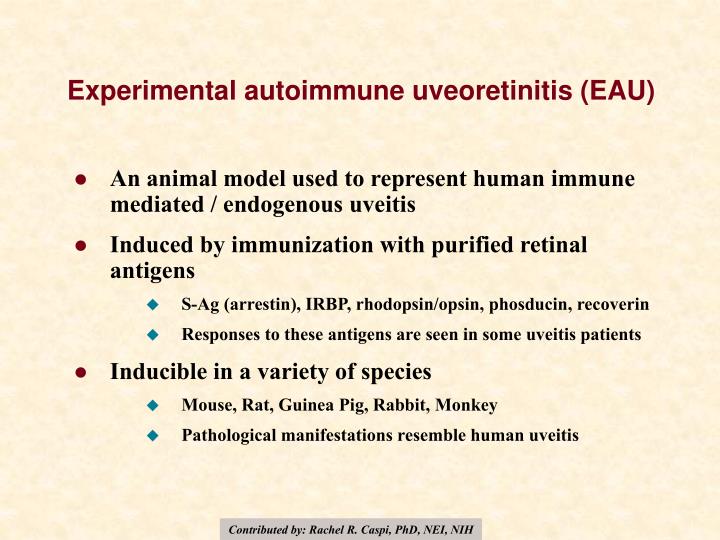 Experimental autoimmune uveoretinitis (EAU)

- An animal model used to represent human immune mediated / endogenous uveitis
- Induced by immunization with purified retinal antigens
  - S-Ag (arrestin), IRBP, rhodopsin/opsin, phosducin, recoverin
  - Responses to these antigens are seen in some uveitis patients
- Inducible in a variety of species
  - Mouse, Rat, Guinea Pig, Rabbit, Monkey
  - Pathological manifestations resemble human uveitis

Contributed by: Rachel R. Caspi, PhD, NEI, NIH